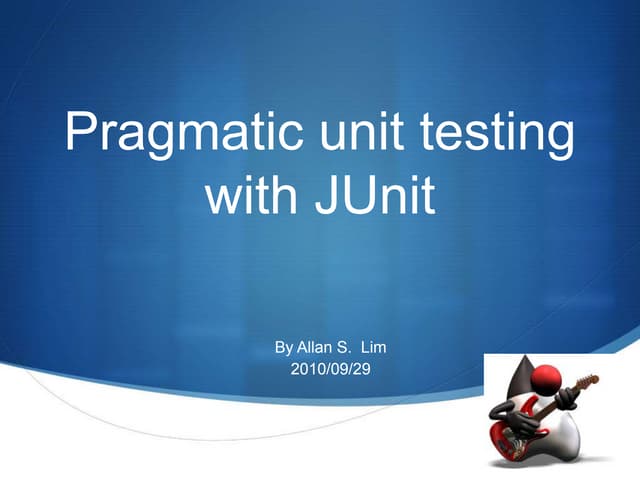 Pragmatic unit testing with JUnit

By Allan S.  Lim
2010/09/29